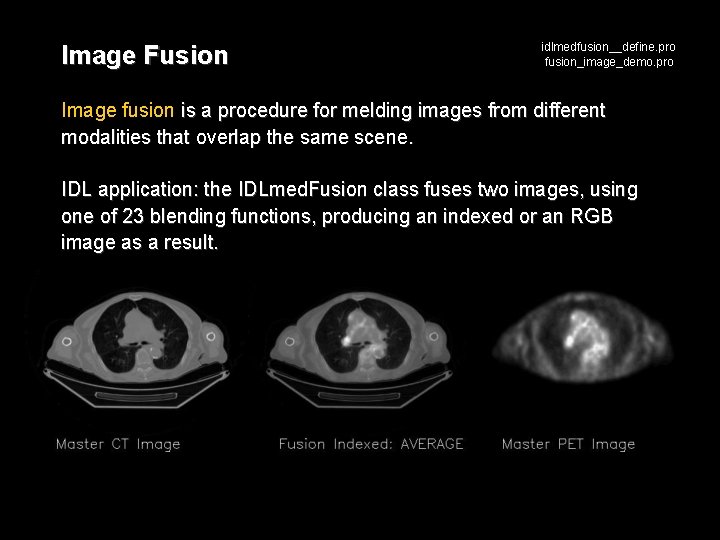 Image Fusion

idlmedfusion__define.pro
fusion_image_demo.pro

Image fusion is a procedure for melding images from different modalities that overlap the same scene.

IDL application: the IDLmedFusion class fuses two images, using one of 23 blending functions, producing an indexed or an RGB image as a result.

Master CT Image

Fusion Indexed: AVERAGE

Master PET Image